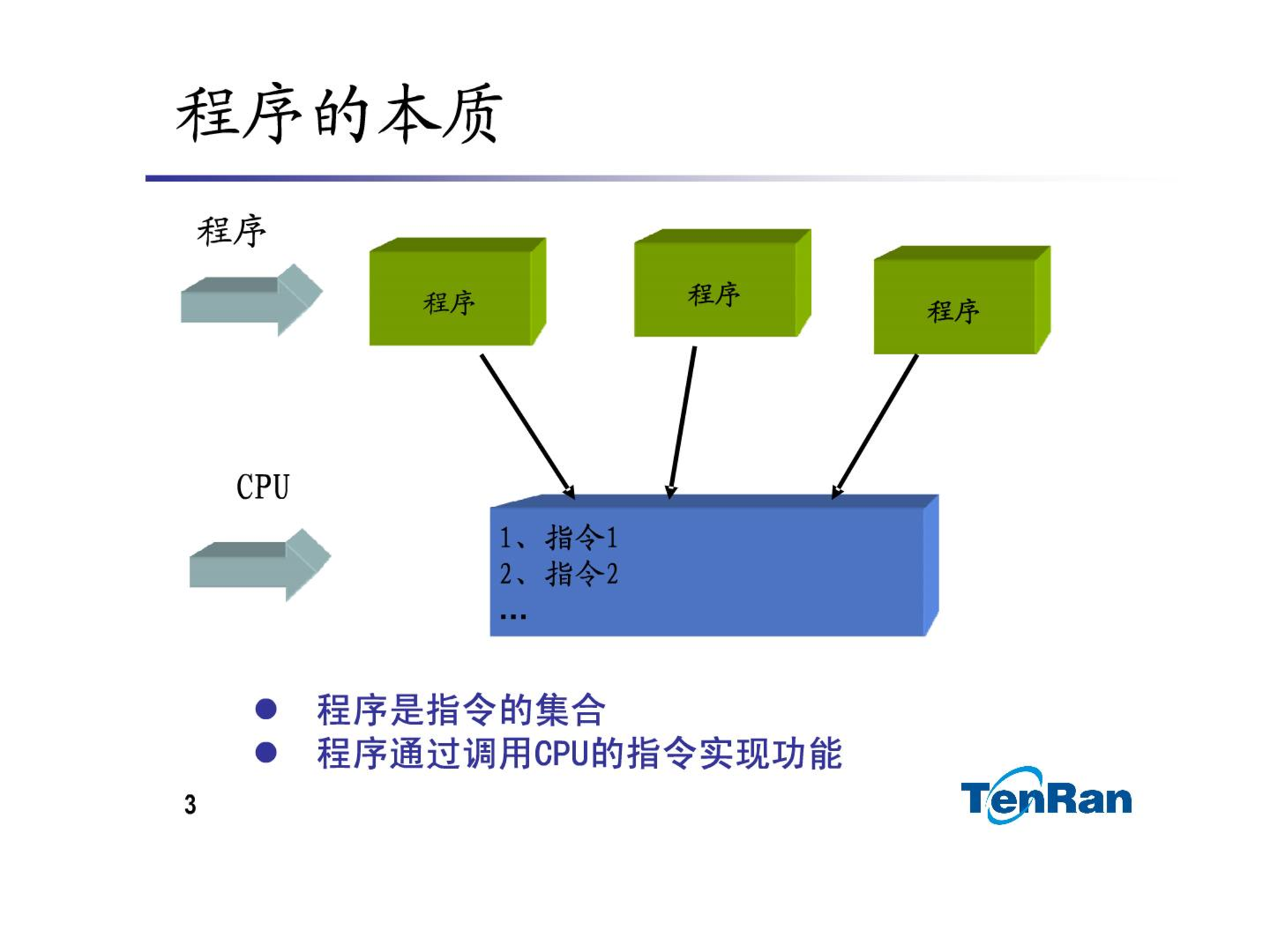 程序的本质

程序

程序

程序

程序

CPU

1、指令1
2、指令2
…

● 程序是指令的集合
● 程序通过调用CPU的指令实现功能

3

TenRan